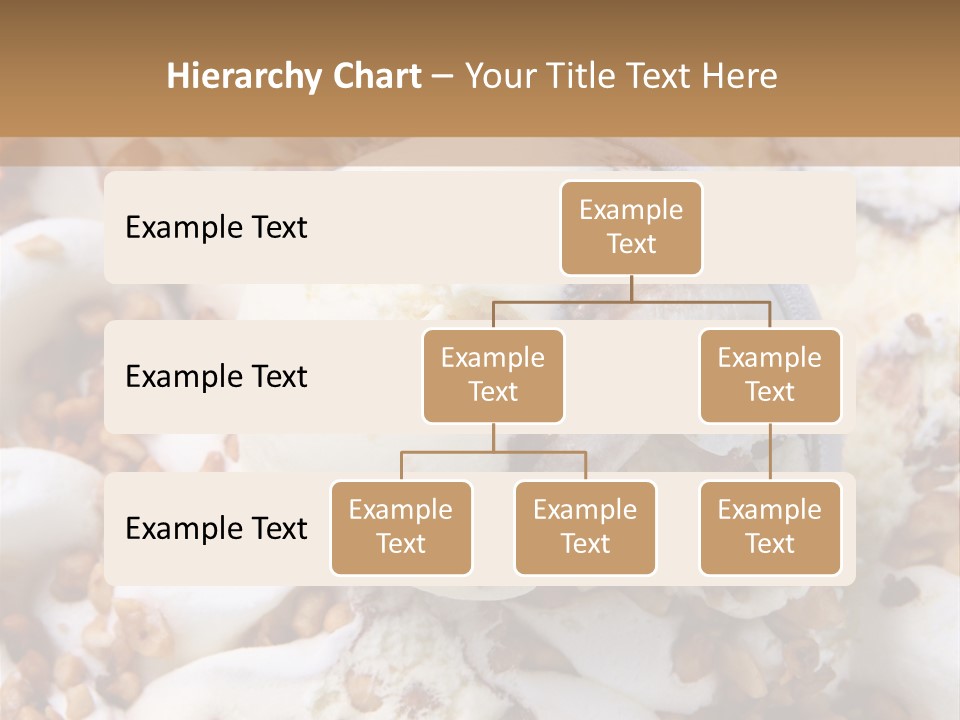 Hierarchy Chart – Your Title Text Here

Example Text

Example Text

Example Text

Example Text

Example Text

Example Text

Example Text

Example Text

Example Text